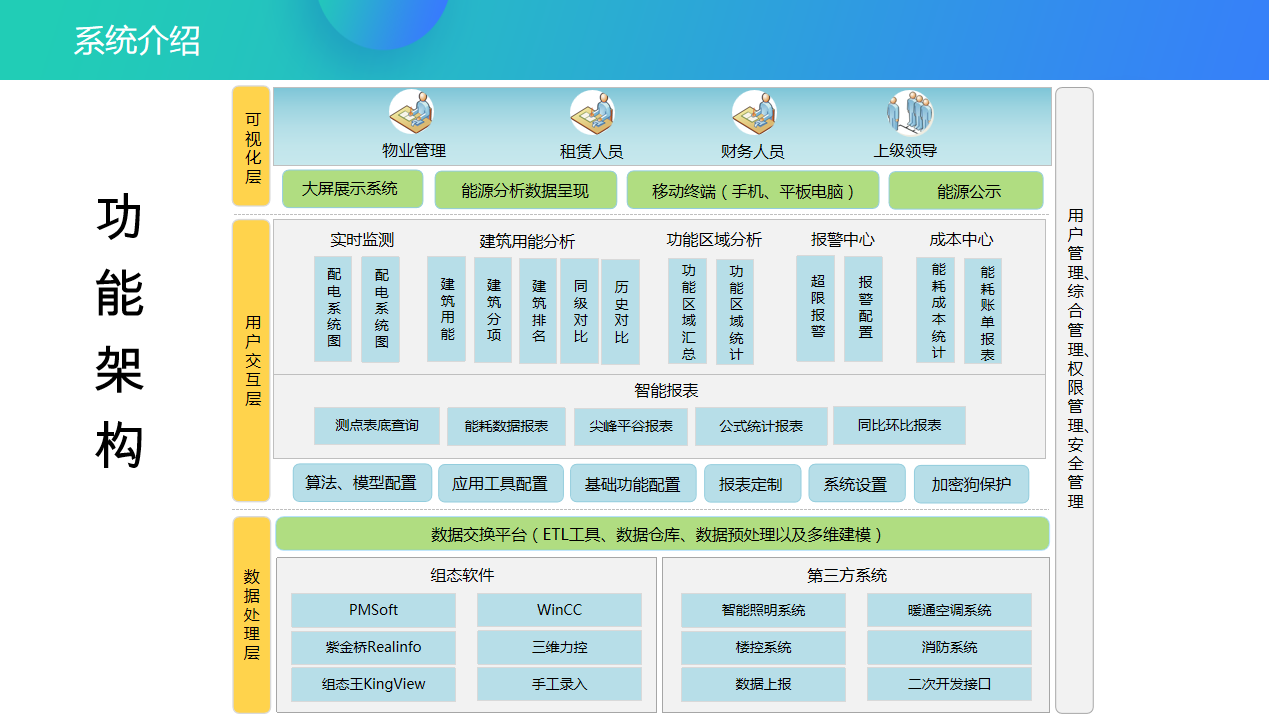 系统介绍

功能架构

可视化层

物业管理
租赁人员
财务人员
上级领导

大屏展示系统
能源分析数据呈现
移动终端（手机、平板电脑）
能源公示

用户交互层

实时监测
配电系统图
配电系统图

建筑用能分析
建筑用能
建筑分项
建筑排名
同级对比
历史对比

功能区域分析
功能区域汇总
功能区域统计

报警中心
超限报警
报警配置

成本中心
能耗成本统计
能耗账单报表

智能报表
测点表底查询
能耗数据报表
尖峰平谷报表
公式统计报表
同比环比报表

算法、模型配置
应用工具配置
基础功能配置
报表定制
系统设置
加密狗保护

数据处理层

数据交换平台（ETL工具、数据仓库、数据预处理以及多维建模）

组态软件
PMSoft
WinCC
紫金桥Realinfo
三维力控
组态王KingView
手工录入

第三方系统
智能照明系统
暖通空调系统
楼控系统
消防系统
数据上报
二次开发接口

用户管理、综合管理、权限管理、安全管理